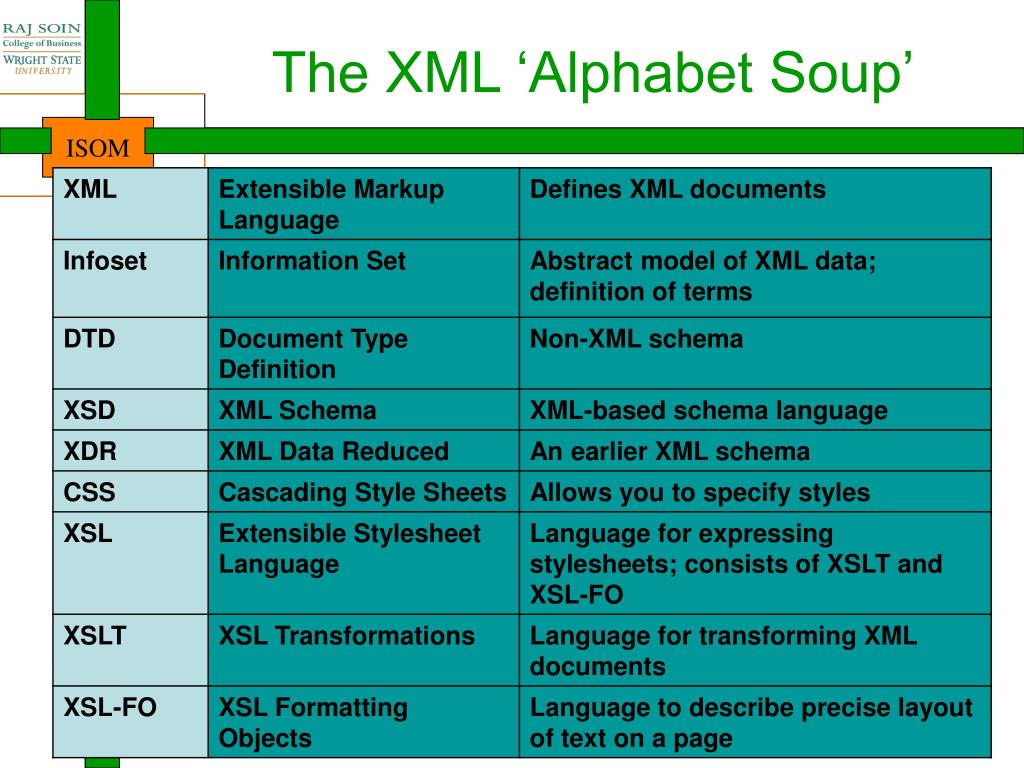 RAJ SOIN
College of Business
WRIGHT STATE
UNIVERSITY

The XML ‘Alphabet Soup’

ISOM

| XML | Extensible Markup Language | Defines XML documents |
|---|---|---|
| Infoset | Information Set | Abstract model of XML data; definition of terms |
| DTD | Document Type Definition | Non-XML schema |
| XSD | XML Schema | XML-based schema language |
| XDR | XML Data Reduced | An earlier XML schema |
| CSS | Cascading Style Sheets | Allows you to specify styles |
| XSL | Extensible Stylesheet Language | Language for expressing stylesheets; consists of XSLT and XSL-FO |
| XSLT | XSL Transformations | Language for transforming XML documents |
| XSL-FO | XSL Formatting Objects | Language to describe precise layout of text on a page |